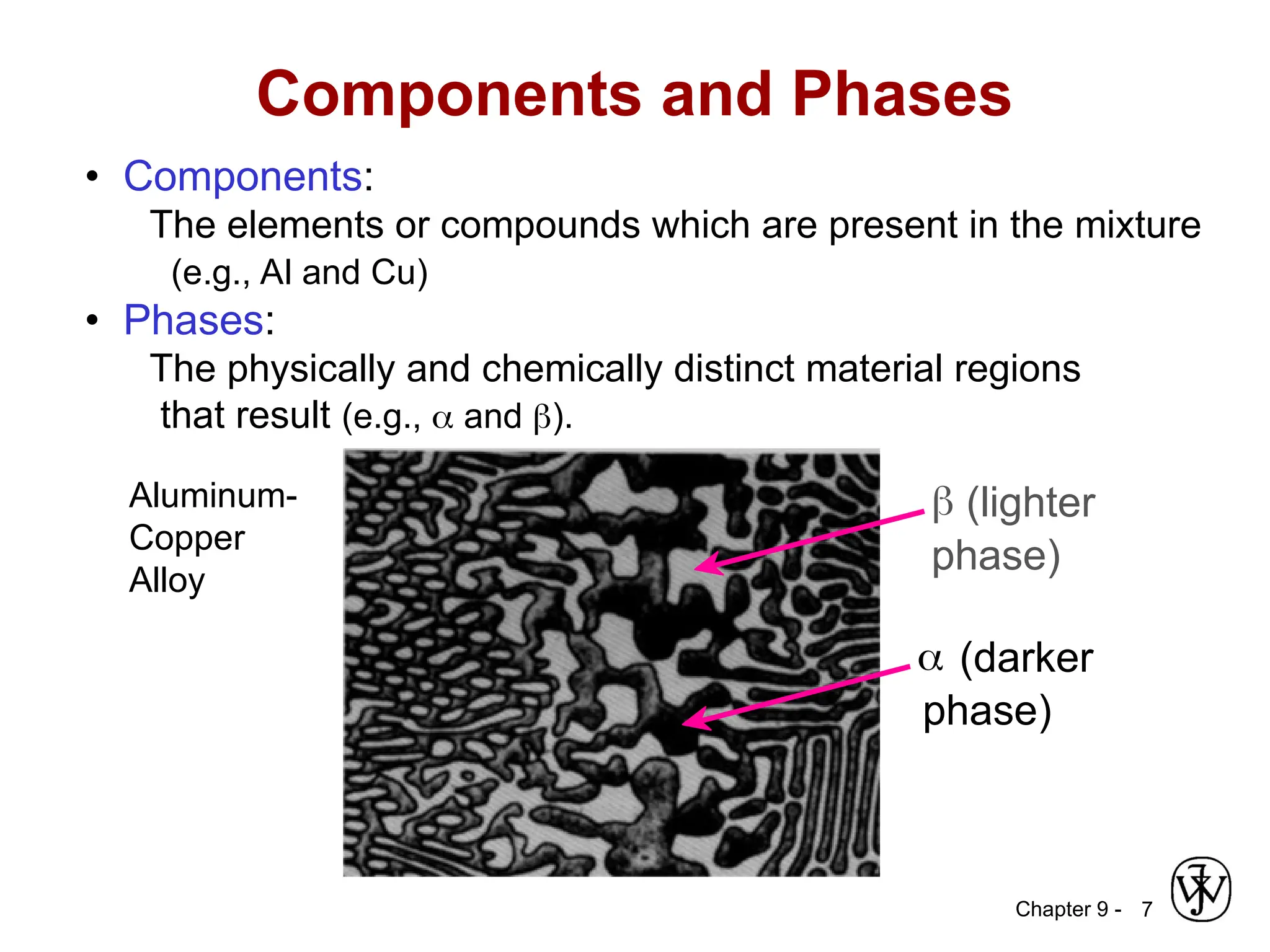 Components and Phases

• Components:
The elements or compounds which are present in the mixture (e.g., Al and Cu)

• Phases:
The physically and chemically distinct material regions that result (e.g., $\alpha$ and $\beta$).

Aluminum-Copper Alloy

$\beta$ (lighter phase)

$\alpha$ (darker phase)

Chapter 9 - 7